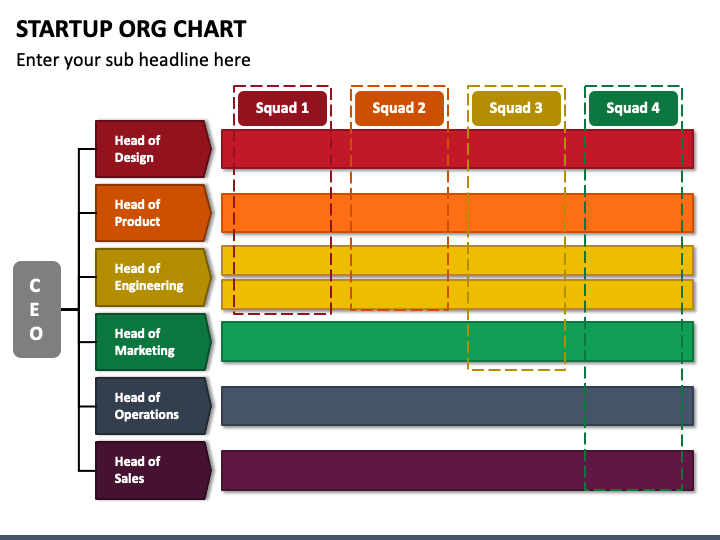 STARTUP ORG CHART

Enter your sub headline here

Squad 1

Squad 2

Squad 3

Squad 4

CEO

Head of Design

Head of Product

Head of Engineering

Head of Marketing

Head of Operations

Head of Sales